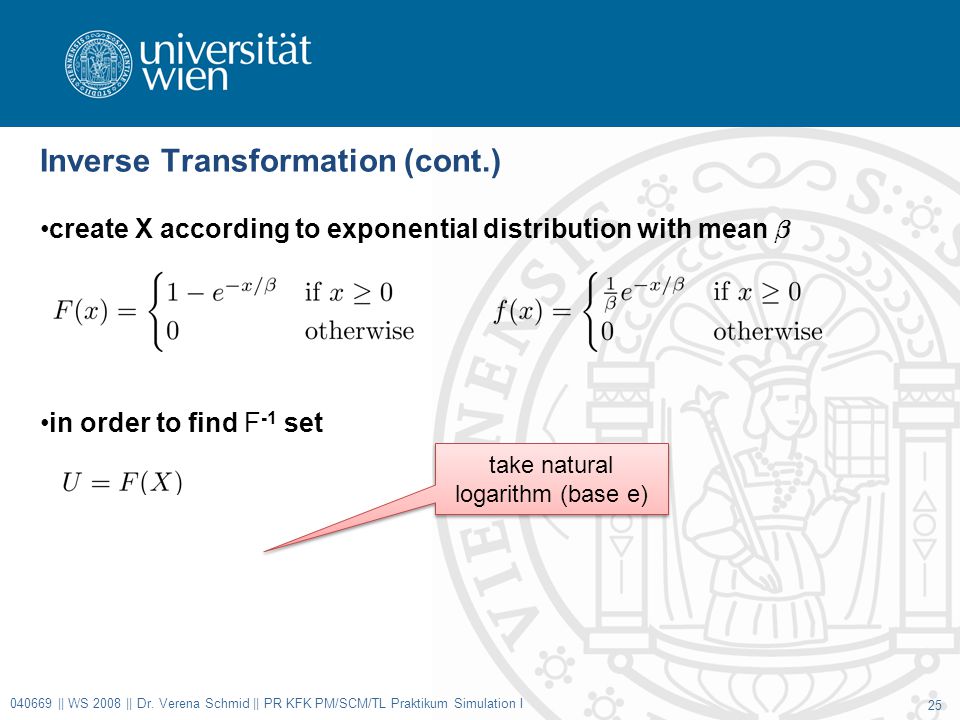 universität wien

Inverse Transformation (cont.)

•create X according to exponential distribution with mean $\beta$

$F(x) = \begin{cases} 1 - e^{-x/\beta} & \text{if } x \geq 0 \\ 0 & \text{otherwise} \end{cases}$

$f(x) = \begin{cases} \frac{1}{\beta} e^{-x/\beta} & \text{if } x \geq 0 \\ 0 & \text{otherwise} \end{cases}$

•in order to find $F^{-1}$ set

$U = F(X)$

take natural logarithm (base e)

040669 || WS 2008 || Dr. Verena Schmid || PR KFK PM/SCM/TL Praktikum Simulation I

25